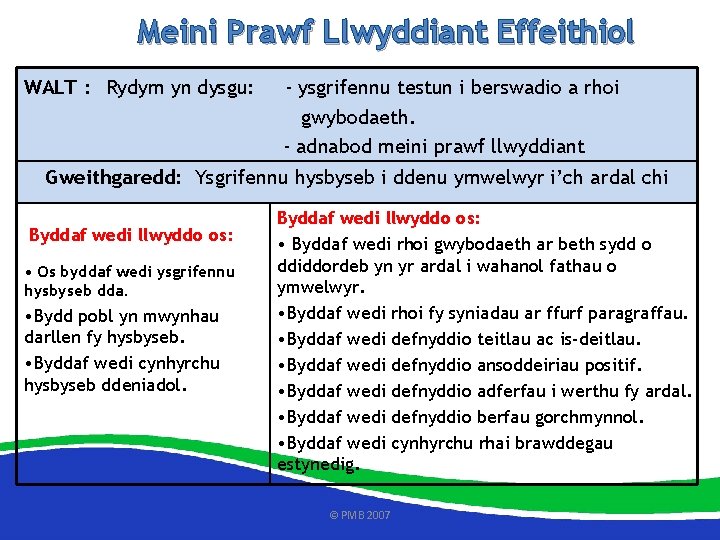 Meini Prawf Llwyddiant Effeithiol

WALT : Rydym yn dysgu: - ysgrifennu testun i berswadio a rhoi gwybodaeth.
- adnabod meini prawf llwyddiant

Gweithgaredd: Ysgrifennu hysbyseb i ddenu ymwelwyr i'ch ardal chi

Byddaf wedi llwyddo os:

• Os byddaf wedi ysgrifennu hysbyseb dda.

•Bydd pobl yn mwynhau darllen fy hysbyseb.

•Byddaf wedi cynhyrchu hysbyseb ddeniadol.

Byddaf wedi llwyddo os:

• Byddaf wedi rhoi gwybodaeth ar beth sydd o ddiddordeb yn yr ardal i wahanol fathau o ymwelwyr.

•Byddaf wedi rhoi fy syniadau ar ffurf paragraffau.

•Byddaf wedi defnyddio teitlau ac is-deitlau.

•Byddaf wedi defnyddio ansoddeiriau positif.

•Byddaf wedi defnyddio adferfau i werthu fy ardal.

•Byddaf wedi defnyddio berfau gorchmynnol.

•Byddaf wedi cynhyrchu rhai brawddegau estynedig.

© PMB 2007